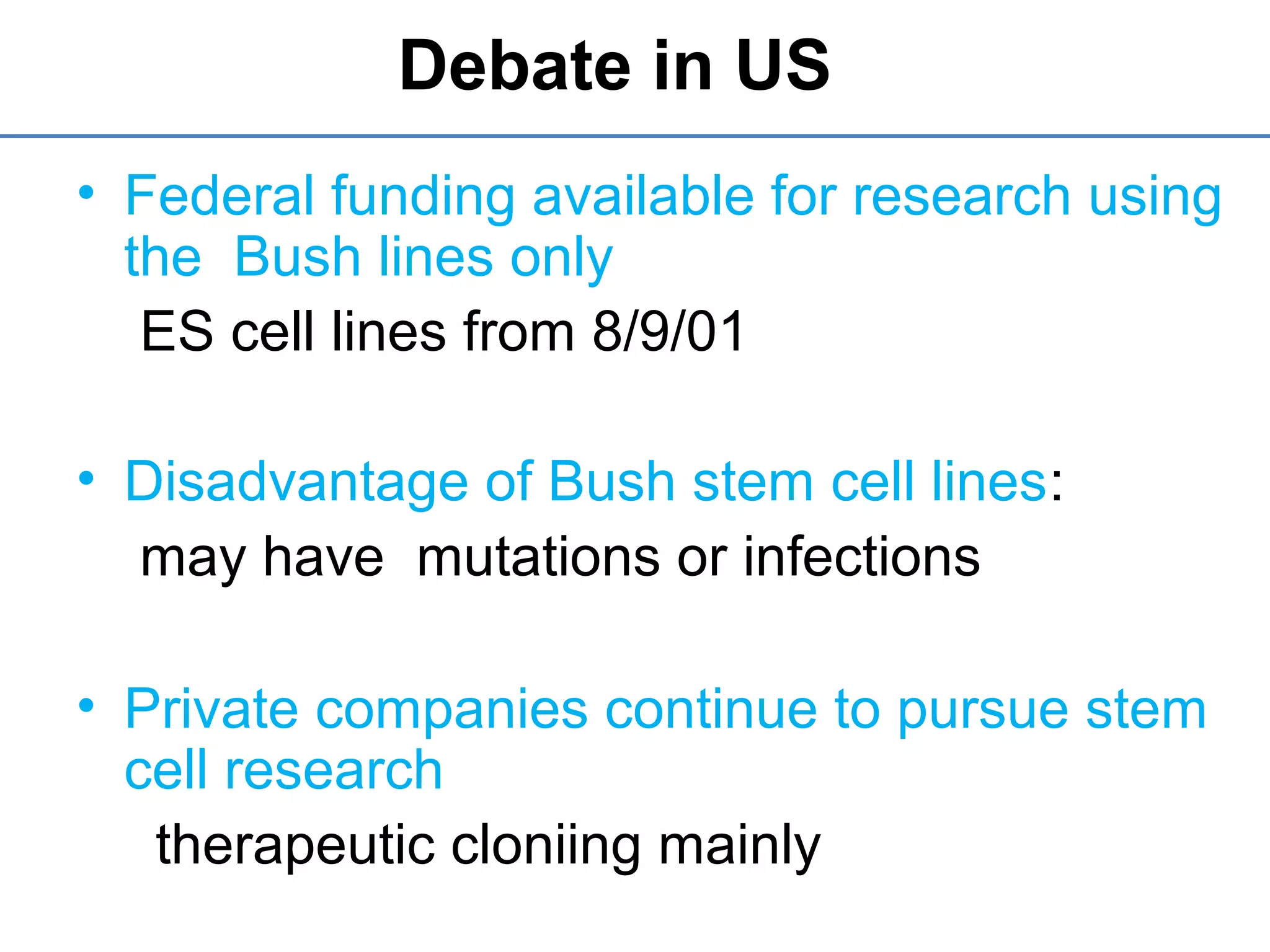 Debate in US

• Federal funding available for research using the Bush lines only

ES cell lines from 8/9/01

• Disadvantage of Bush stem cell lines:

may have mutations or infections

• Private companies continue to pursue stem cell research

therapeutic cloniing mainly